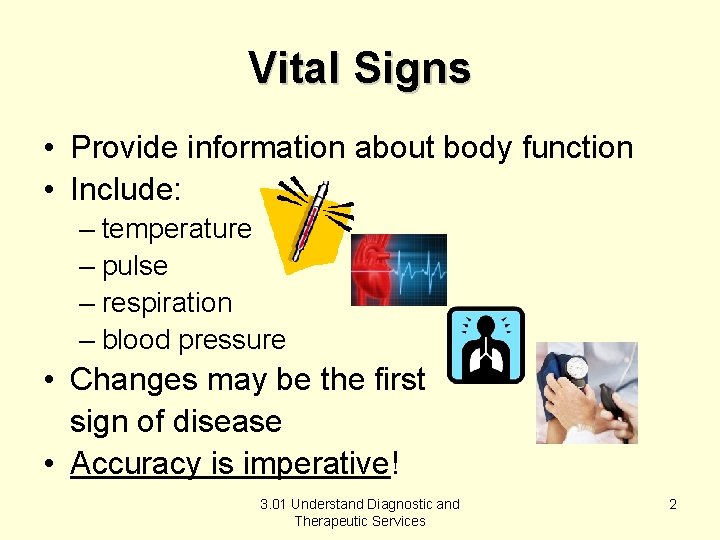 Vital Signs

• Provide information about body function
• Include:
– temperature
– pulse
– respiration
– blood pressure
• Changes may be the first sign of disease
• Accuracy is imperative!

3.01 Understand Diagnostic and Therapeutic Services

2